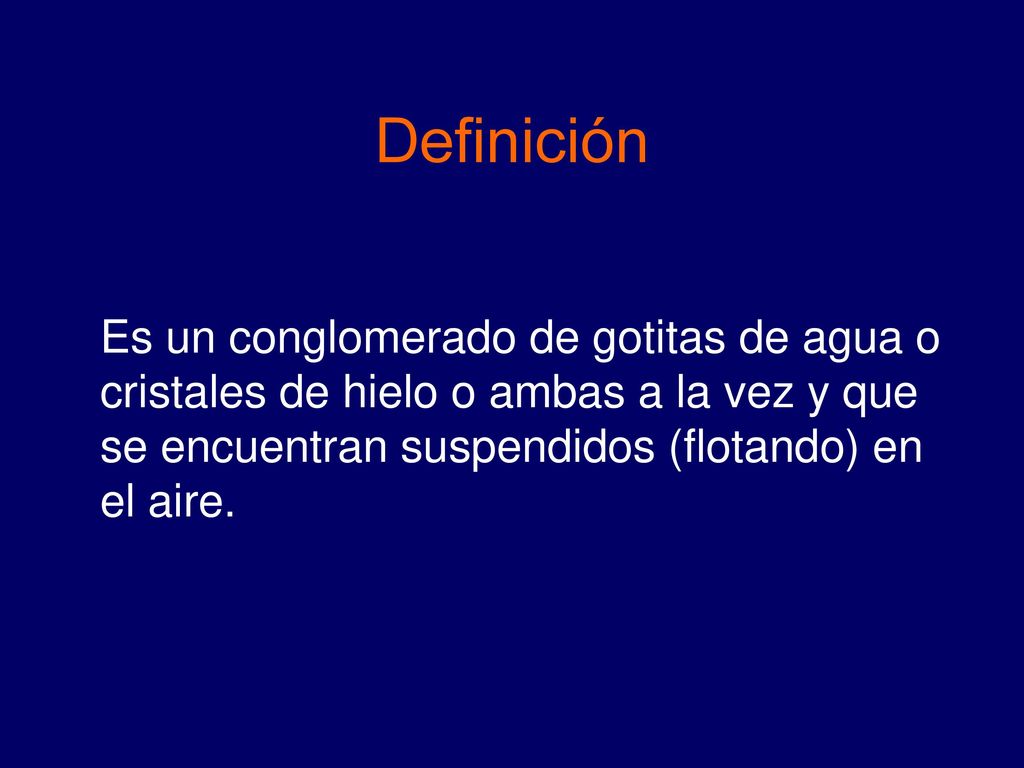 Definición

Es un conglomerado de gotitas de agua o cristales de hielo o ambas a la vez y que se encuentran suspendidos (flotando) en el aire.